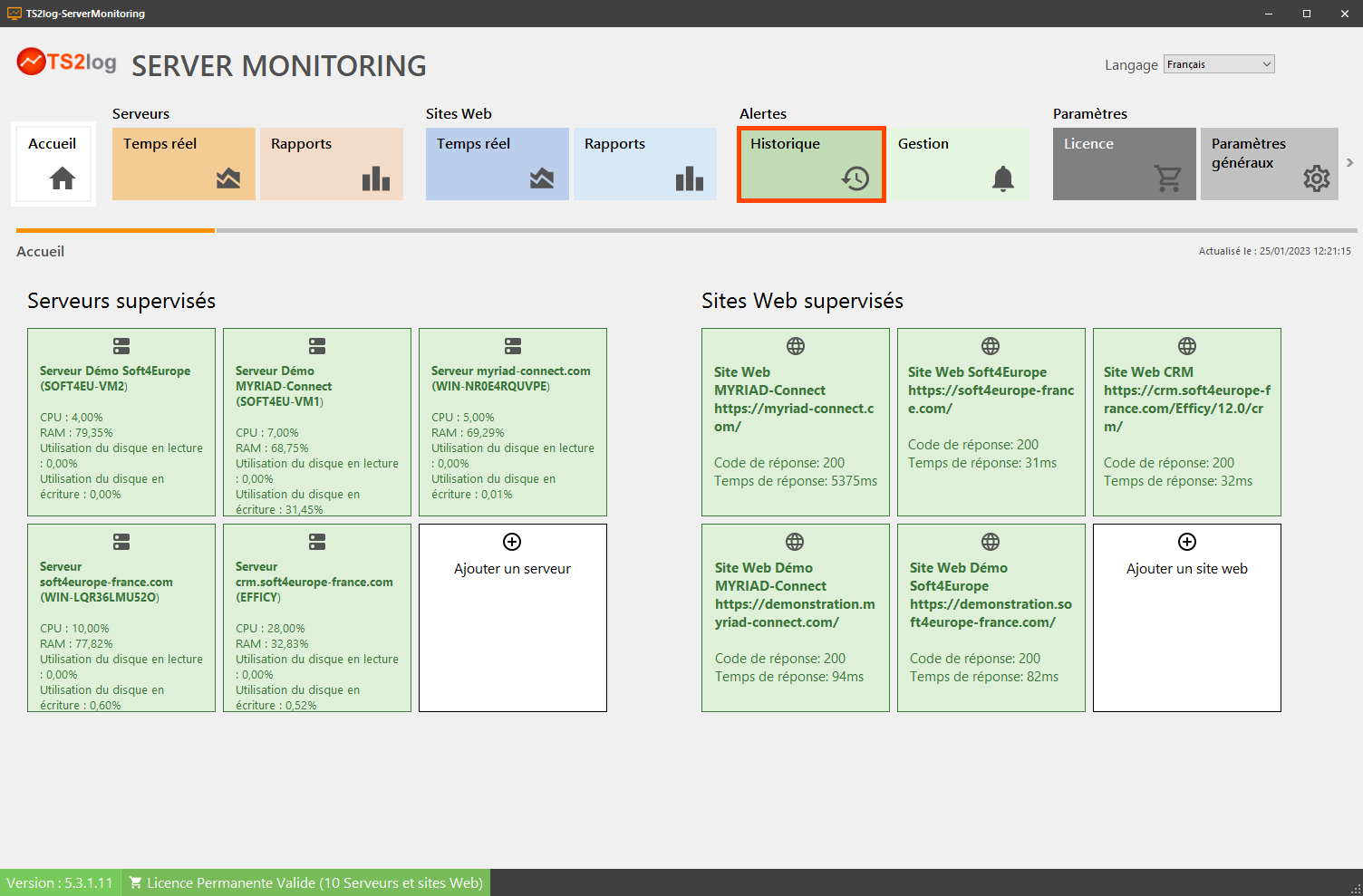 TS2log-ServerMonitoring

TS2log SERVER MONITORING

Langage Français

Accueil

Serveurs
Temps réel
Rapports

Sites Web
Temps réel
Rapports

Alertes
Historique
Gestion

Paramètres
Licence
Paramètres généraux

Accueil

Actualisé le : 25/01/2023 12:21:15

Serveurs supervisés

Serveur Démo Soft4Europe (SOFT4EU-VM2)
CPU : 4,00%
RAM : 79,35%
Utilisation du disque en lecture : 0,00%
Utilisation du disque en écriture : 0,00%

Serveur Démo MYRIAD-Connect (SOFT4EU-VM1)
CPU : 7,00%
RAM : 68,75%
Utilisation du disque en lecture : 0,00%
Utilisation du disque en écriture : 31,45%

Serveur myriad-connect.com (WIN-NR0E4RQUVPE)
CPU : 5,00%
RAM : 69,29%
Utilisation du disque en lecture : 0,00%
Utilisation du disque en écriture : 0,01%

Serveur soft4europe-france.com (WIN-LQR36LMU52O)
CPU : 10,00%
RAM : 77,82%
Utilisation du disque en lecture : 0,00%
Utilisation du disque en écriture : 0,60%

Serveur crm.soft4europe-france.com (EFFICY)
CPU : 28,00%
RAM : 32,83%
Utilisation du disque en lecture : 0,00%
Utilisation du disque en écriture : 0,52%

Ajouter un serveur

Sites Web supervisés

Site Web MYRIAD-Connect https://myriad-connect.com/
Code de réponse: 200
Temps de réponse: 5375ms

Site Web Soft4Europe https://soft4europe-france.com/
Code de réponse: 200
Temps de réponse: 31ms

Site Web CRM https://crm.soft4europe-france.com/Efficy/12.0/crm/
Code de réponse: 200
Temps de réponse: 32ms

Site Web Démo MYRIAD-Connect https://demonstration.myriad-connect.com/
Code de réponse: 200
Temps de réponse: 94ms

Site Web Démo Soft4Europe https://demonstration.soft4europe-france.com/
Code de réponse: 200
Temps de réponse: 82ms

Ajouter un site web

Version : 5.3.1.11
Licence Permanente Valide (10 Serveurs et sites Web)